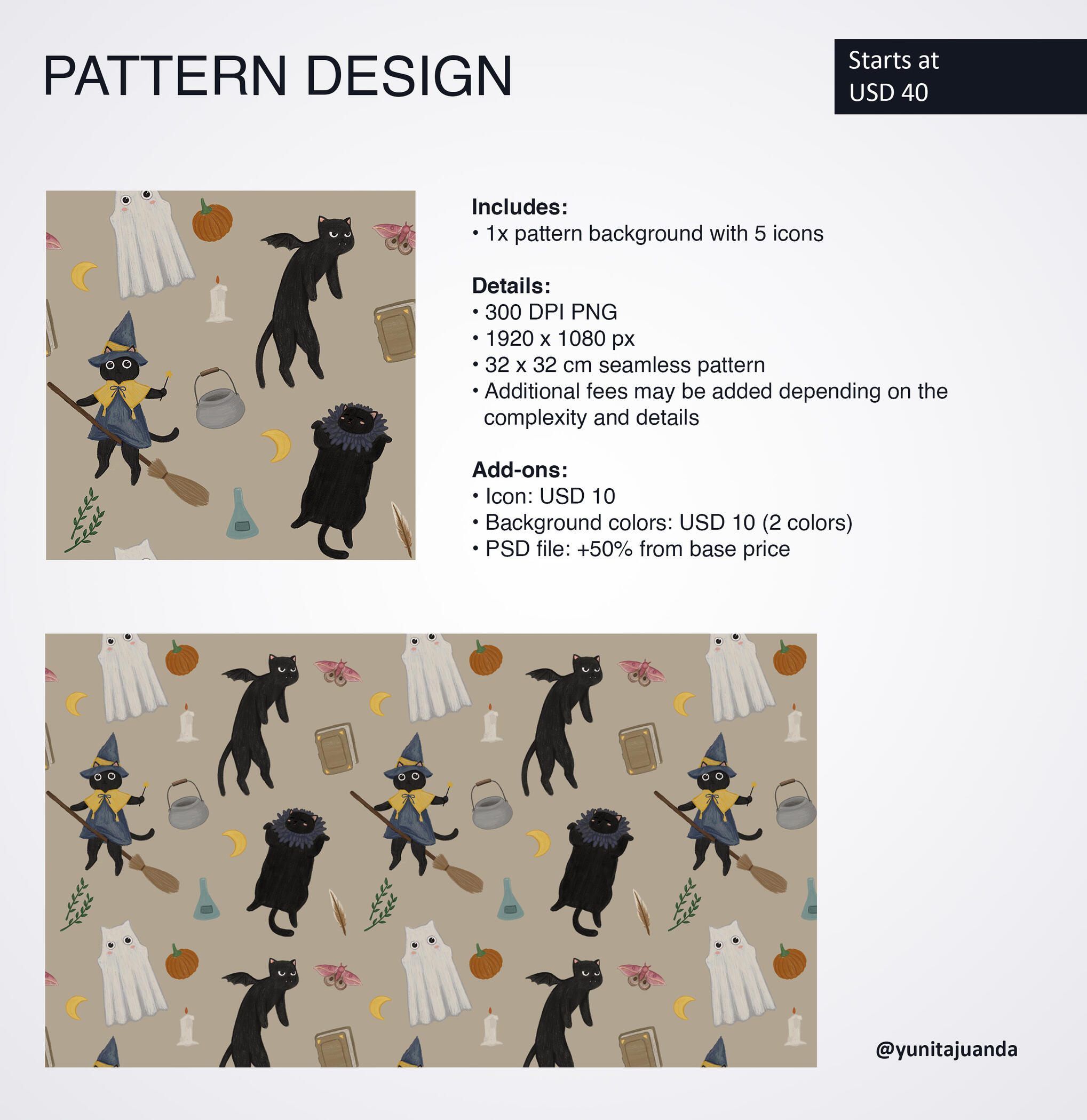 PATTERN DESIGN

Starts at
USD 40

Includes:
• 1x pattern background with 5 icons

Details:
• 300 DPI PNG
• 1920 x 1080 px
• 32 x 32 cm seamless pattern
• Additional fees may be added depending on the complexity and details

Add-ons:
• Icon: USD 10
• Background colors: USD 10 (2 colors)
• PSD file: +50% from base price

@yunitajuanda